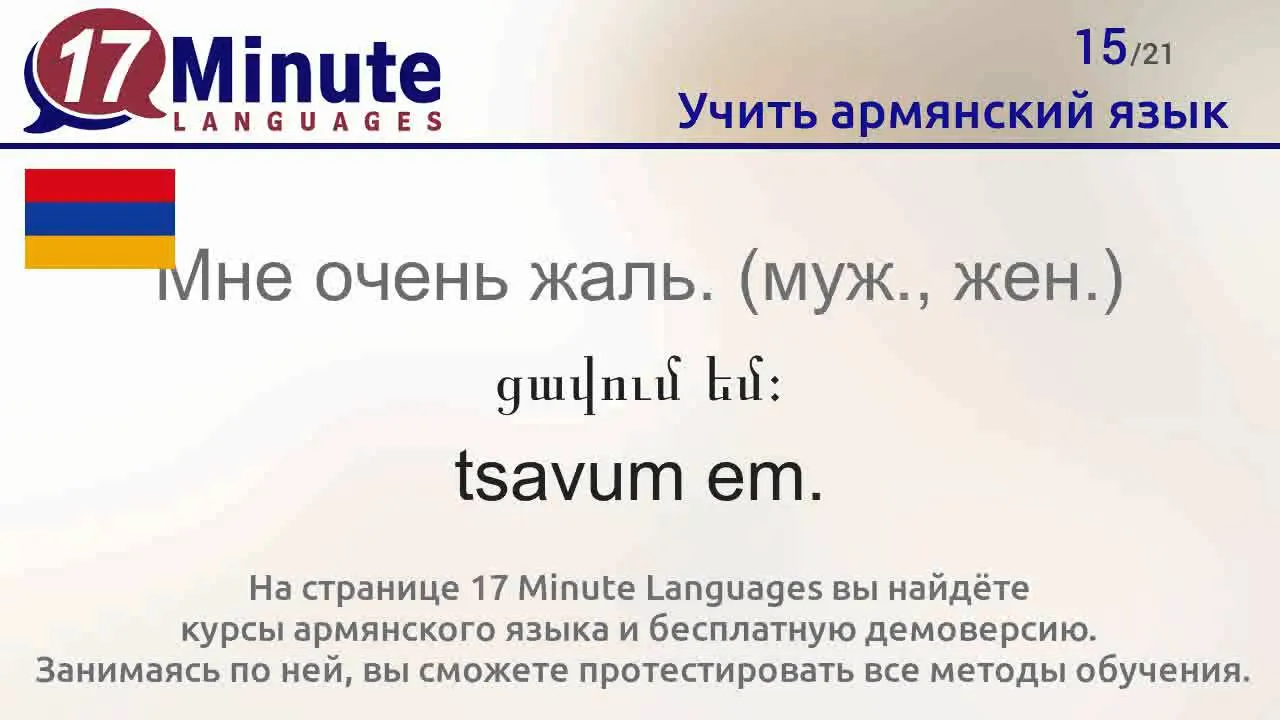 17 Minute LANGUAGES

15/21

Учить армянский язык

Мне очень жаль. (муж., жен.)

ցավում եմ:

tsavum em.

На странице 17 Minute Languages вы найдёте курсы армянского языка и бесплатную демоверсию. Занимаясь по ней, вы сможете протестировать все методы обучения.